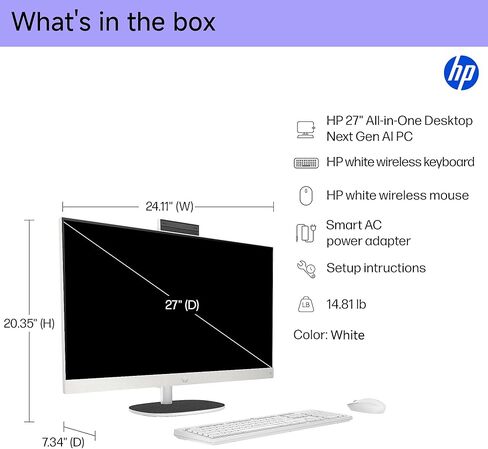 What's in the box

hp

HP 27" All-in-One Desktop Next Gen AI PC

HP white wireless keyboard

HP white wireless mouse

Smart AC power adapter

Setup intructions

LB 14.81 lb

Color: White

24.11" (W)

27" (D)

20.35" (H)

7.34" (D)